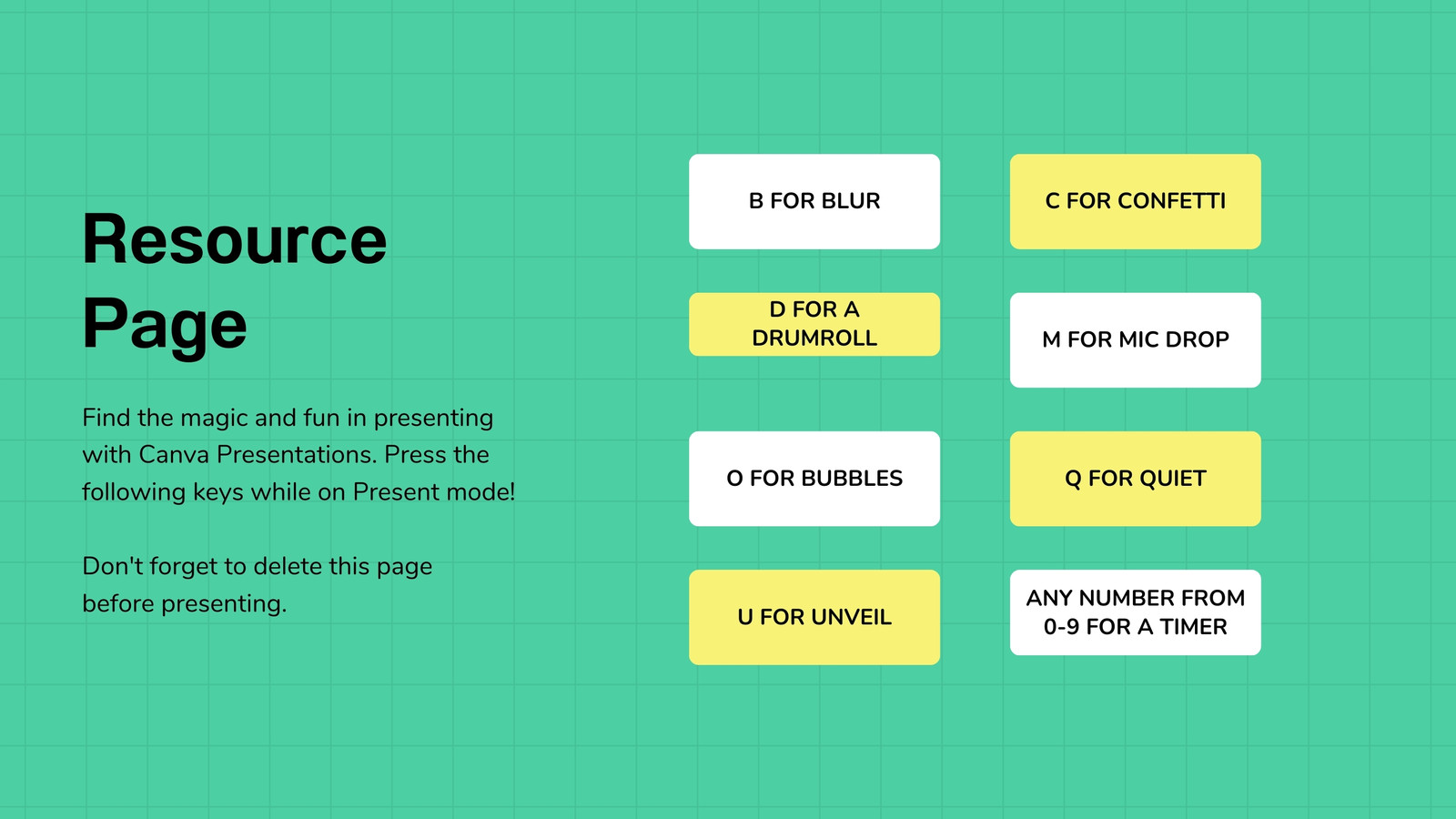 Resource Page

Find the magic and fun in presenting with Canva Presentations. Press the following keys while on Present mode!

Don't forget to delete this page before presenting.

B FOR BLUR

C FOR CONFETTI

D FOR A DRUMROLL

M FOR MIC DROP

O FOR BUBBLES

Q FOR QUIET

U FOR UNVEIL

ANY NUMBER FROM 0-9 FOR A TIMER